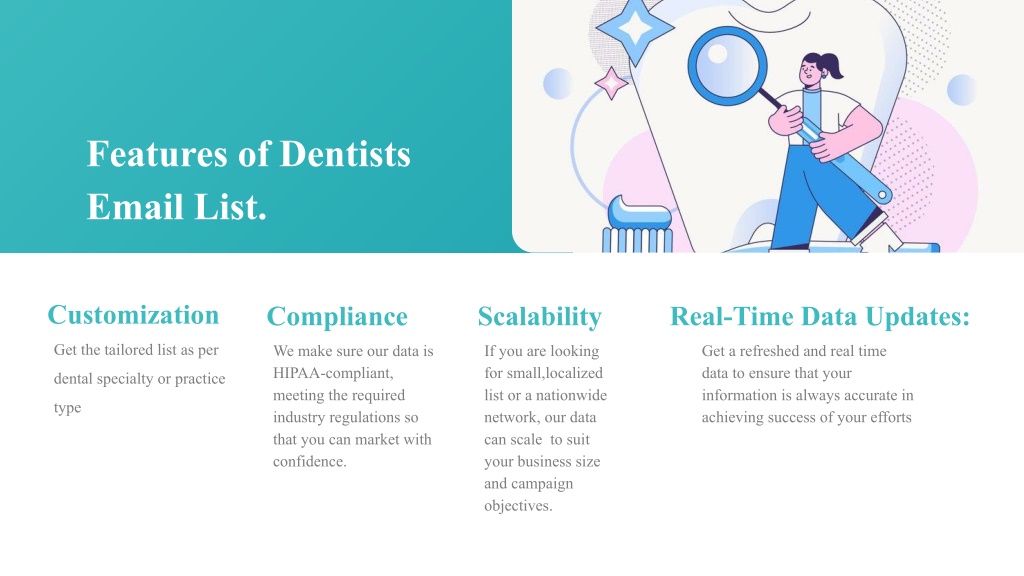 Features of Dentists Email List.

Customization

Get the tailored list as per dental specialty or practice type

Compliance

We make sure our data is HIPAA-compliant, meeting the required industry regulations so that you can market with confidence.

Scalability

If you are looking for small,localized list or a nationwide network, our data can scale to suit your business size and campaign objectives.

Real-Time Data Updates:

Get a refreshed and real time data to ensure that your information is always accurate in achieving success of your efforts